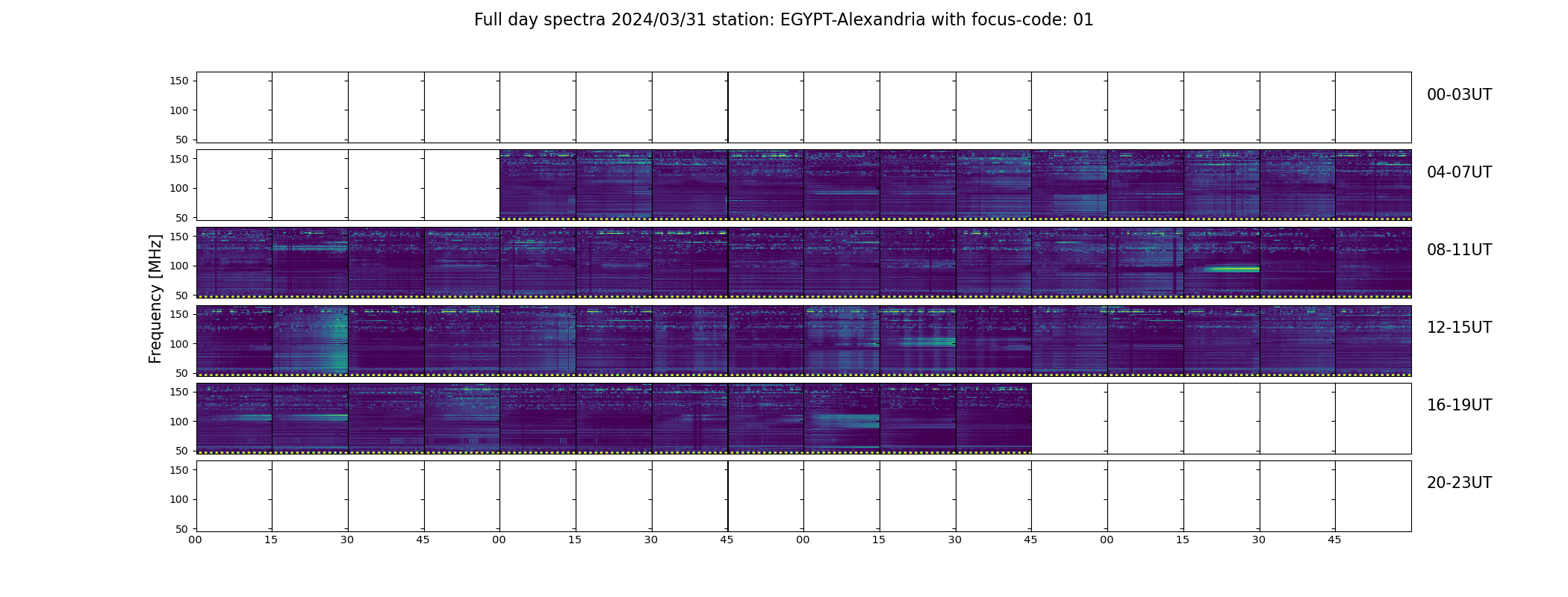 Full day spectra 2024/03/31 station: EGYPT-Alexandria with focus-code: 01

Frequency [MHz]

150
100
50
00-03UT

150
100
50
04-07UT

150
100
50
08-11UT

150
100
50
12-15UT

150
100
50
16-19UT

150
100
50
20-23UT

00 15 30 45 00 15 30 45 00 15 30 45 00 15 30 45